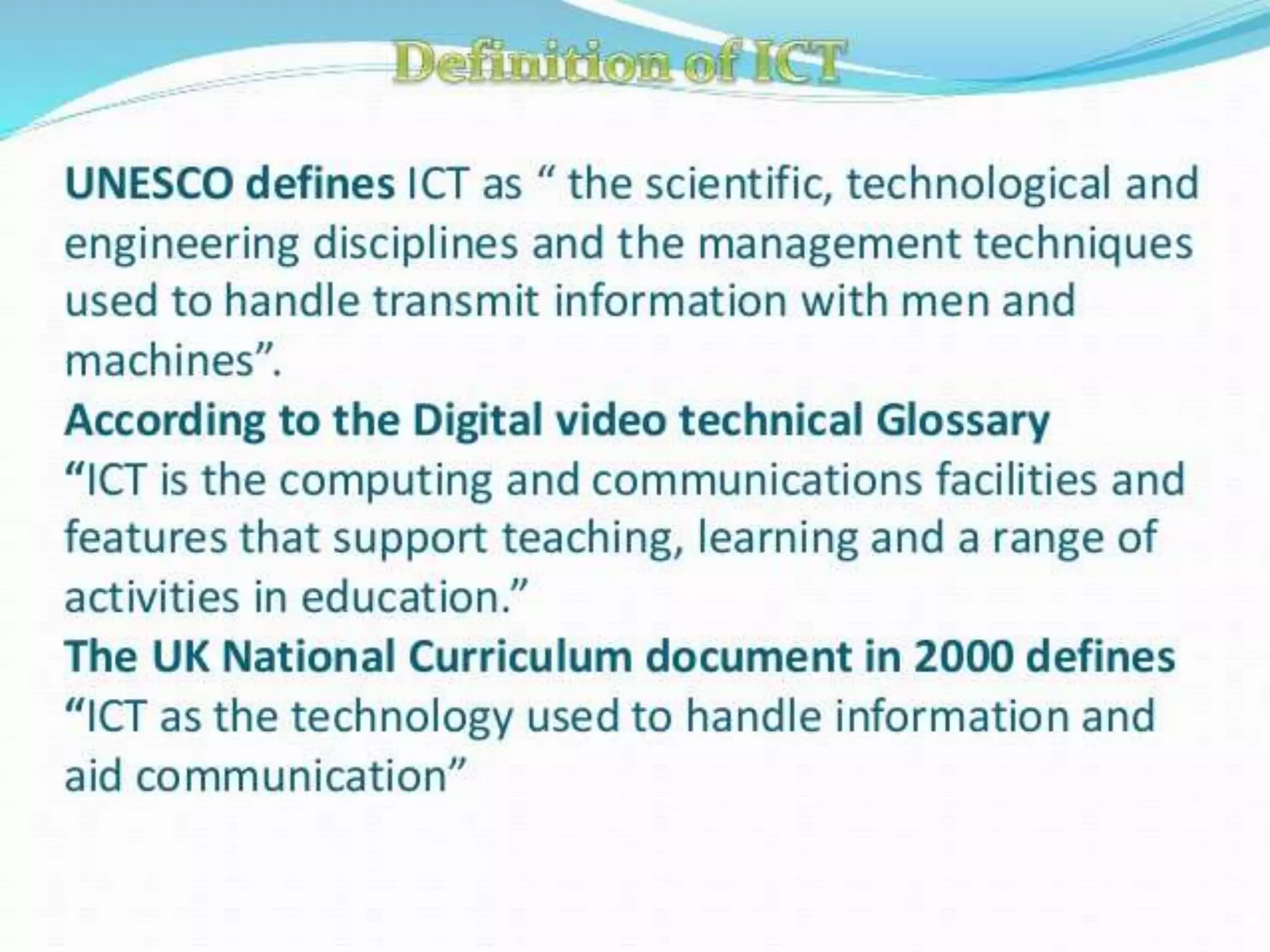 Definition of ICT

UNESCO defines ICT as “ the scientific, technological and engineering disciplines and the management techniques used to handle transmit information with men and machines”.

According to the Digital video technical Glossary
“ICT is the computing and communications facilities and features that support teaching, learning and a range of activities in education.”

The UK National Curriculum document in 2000 defines
“ICT as the technology used to handle information and aid communication”